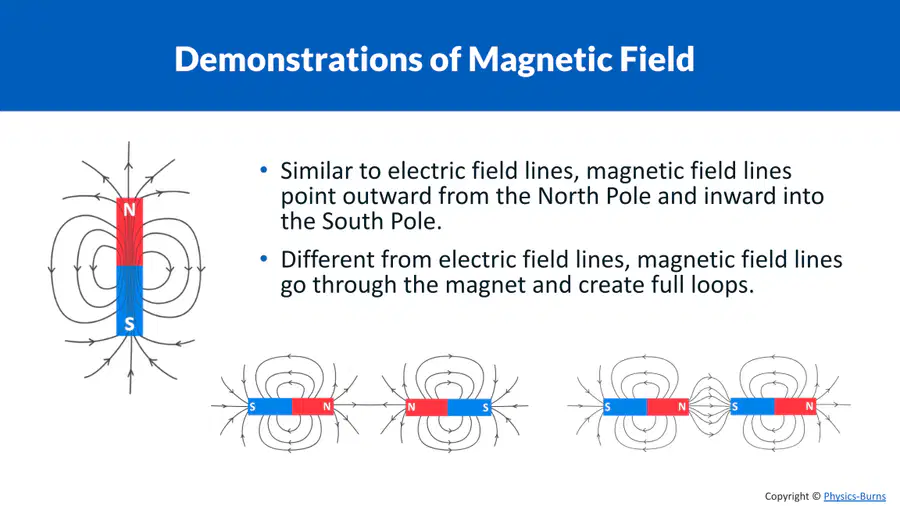 Demonstrations of Magnetic Field

N

S

• Similar to electric field lines, magnetic field lines point outward from the North Pole and inward into the South Pole.

• Different from electric field lines, magnetic field lines go through the magnet and create full loops.

S N N S

S N S N

Copyright © Physics-Burns